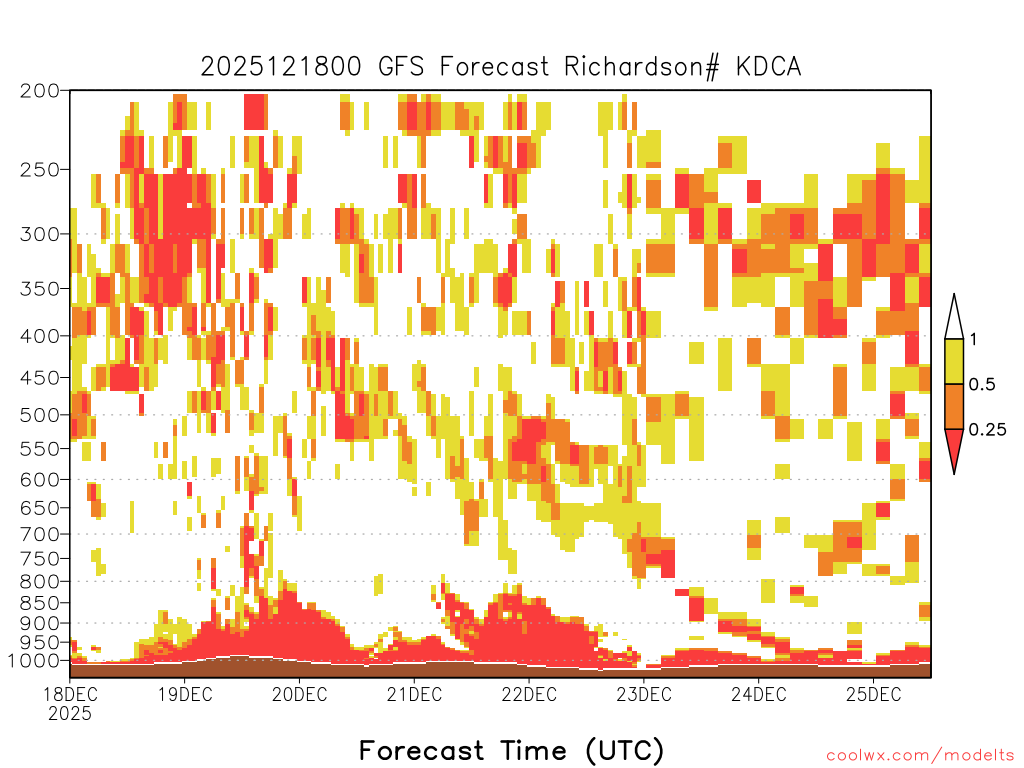 2025121800 GFS Forecast Richardson# KDCA

200
250
300
350
400
450
500
550
600
650
700
750
800
850
900
950
1000

1
0.5
0.25

18DEC 2025
19DEC
20DEC
21DEC
22DEC
23DEC
24DEC
25DEC

Forecast Time (UTC)

coolwx.com/modelts